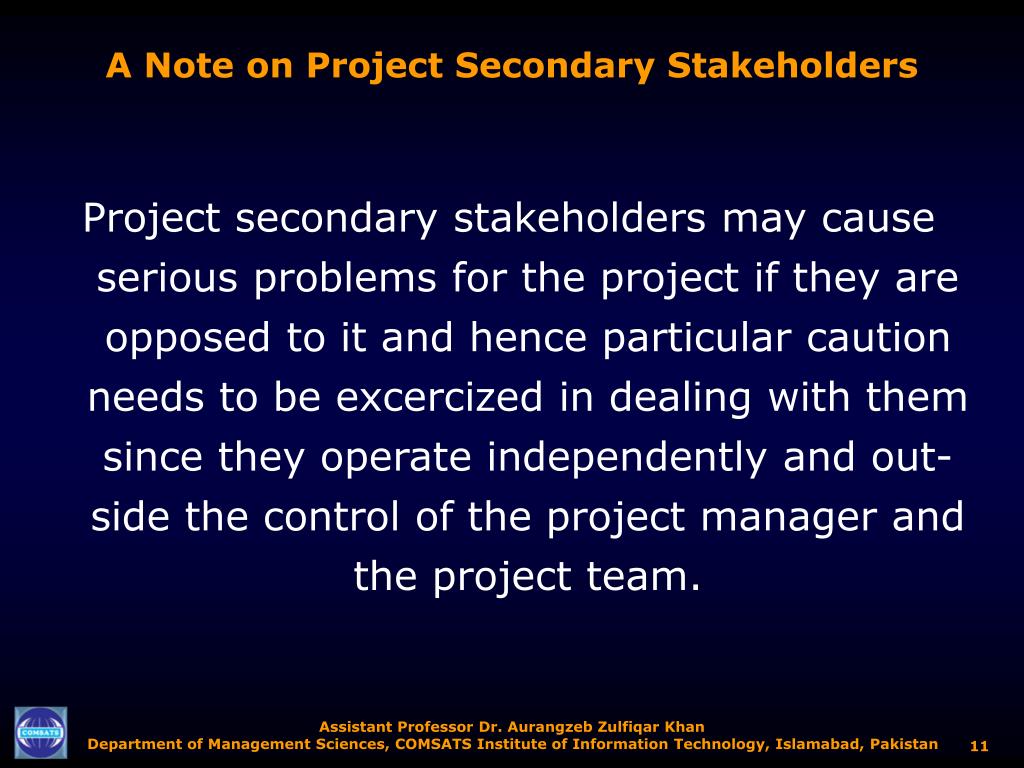 A Note on Project Secondary Stakeholders

Project secondary stakeholders may cause serious problems for the project if they are opposed to it and hence particular caution needs to be excercized in dealing with them since they operate independently and outside the control of the project manager and the project team.

COMSATS

Assistant Professor Dr. Aurangzeb Zulfiqar Khan
Department of Management Sciences, COMSATS Institute of Information Technology, Islamabad, Pakistan

11